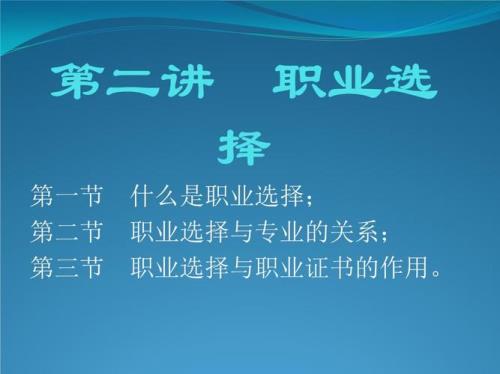 第二讲　职业选择

第一节　什么是职业选择；
第二节　职业选择与专业的关系；
第三节　职业选择与职业证书的作用。